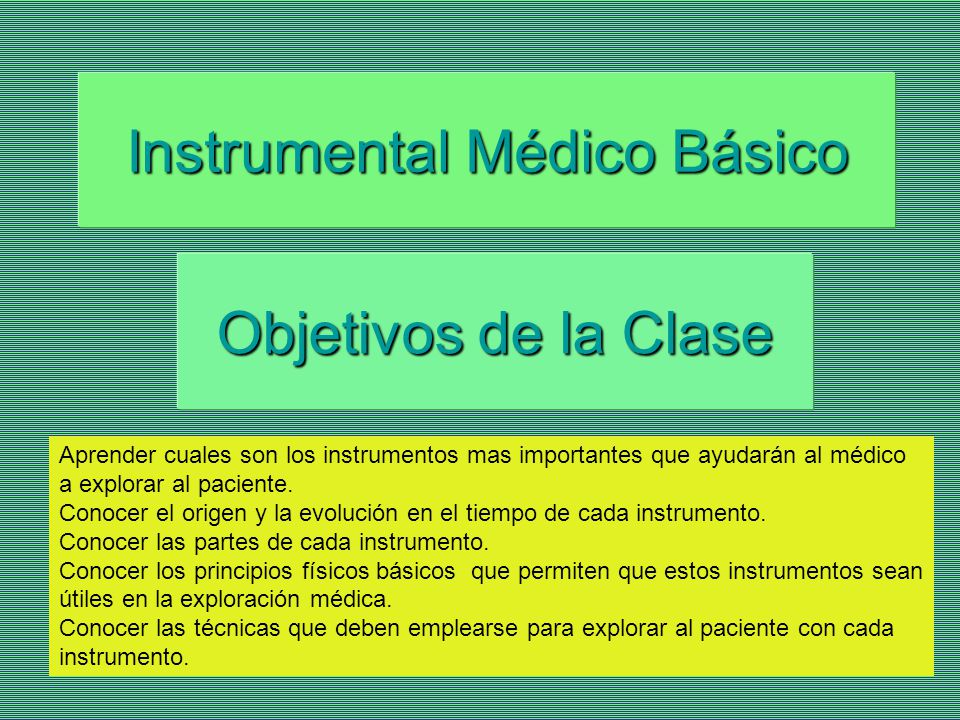 Instrumental Médico Básico

Objetivos de la Clase

Aprender cuales son los instrumentos mas importantes que ayudarán al médico a explorar al paciente.
Conocer el origen y la evolución en el tiempo de cada instrumento.
Conocer las partes de cada instrumento.
Conocer los principios físicos básicos que permiten que estos instrumentos sean útiles en la exploración médica.
Conocer las técnicas que deben emplearse para explorar al paciente con cada instrumento.